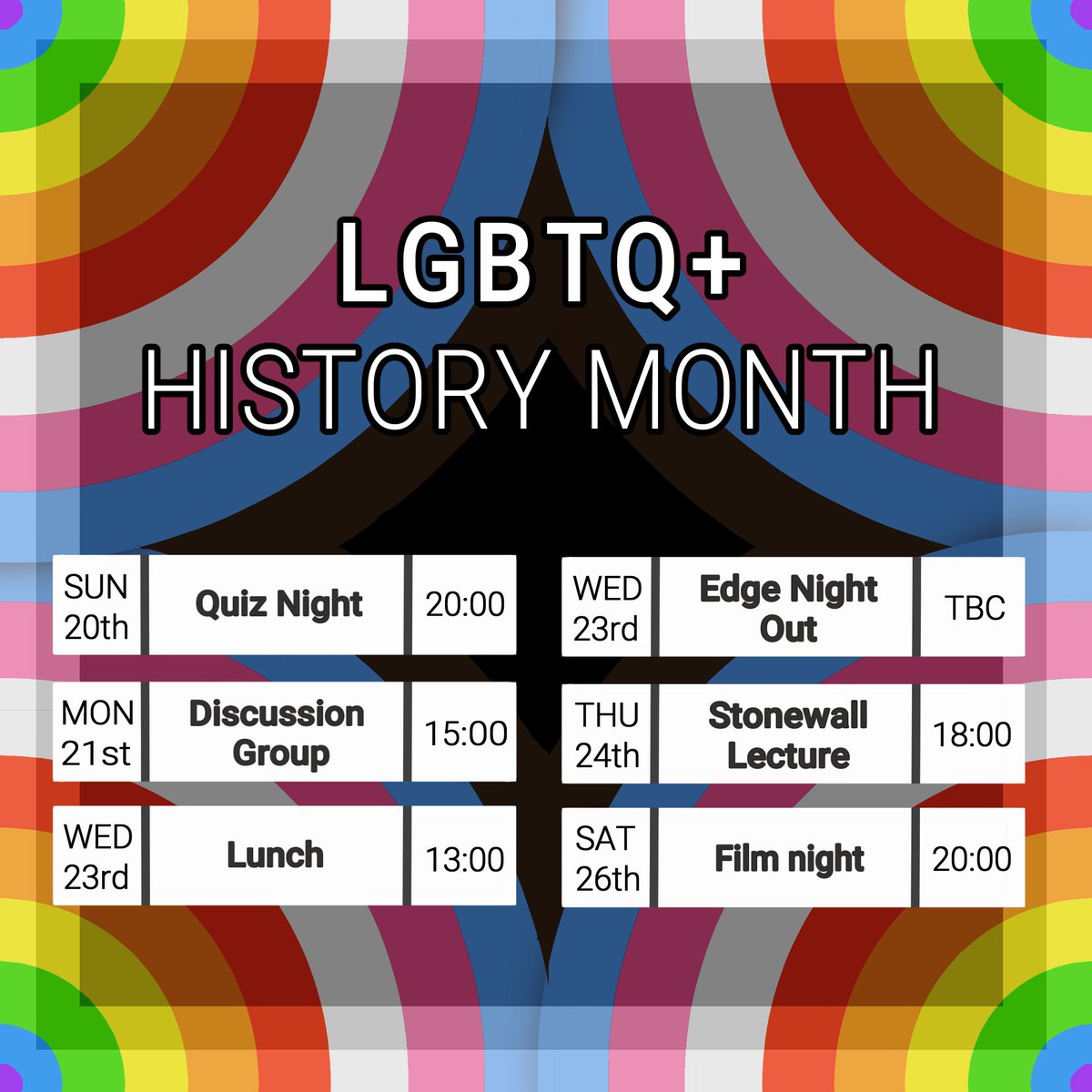 LGBTQ+
HISTORY MONTH

| SUN 20th | Quiz Night | 20:00 |
|---|---|---|
| MON 21st | Discussion Group | 15:00 |
| WED 23rd | Lunch | 13:00 |

| WED 23rd | Edge Night Out | TBC |
|---|---|---|
| THU 24th | Stonewall Lecture | 18:00 |
| SAT 26th | Film night | 20:00 |